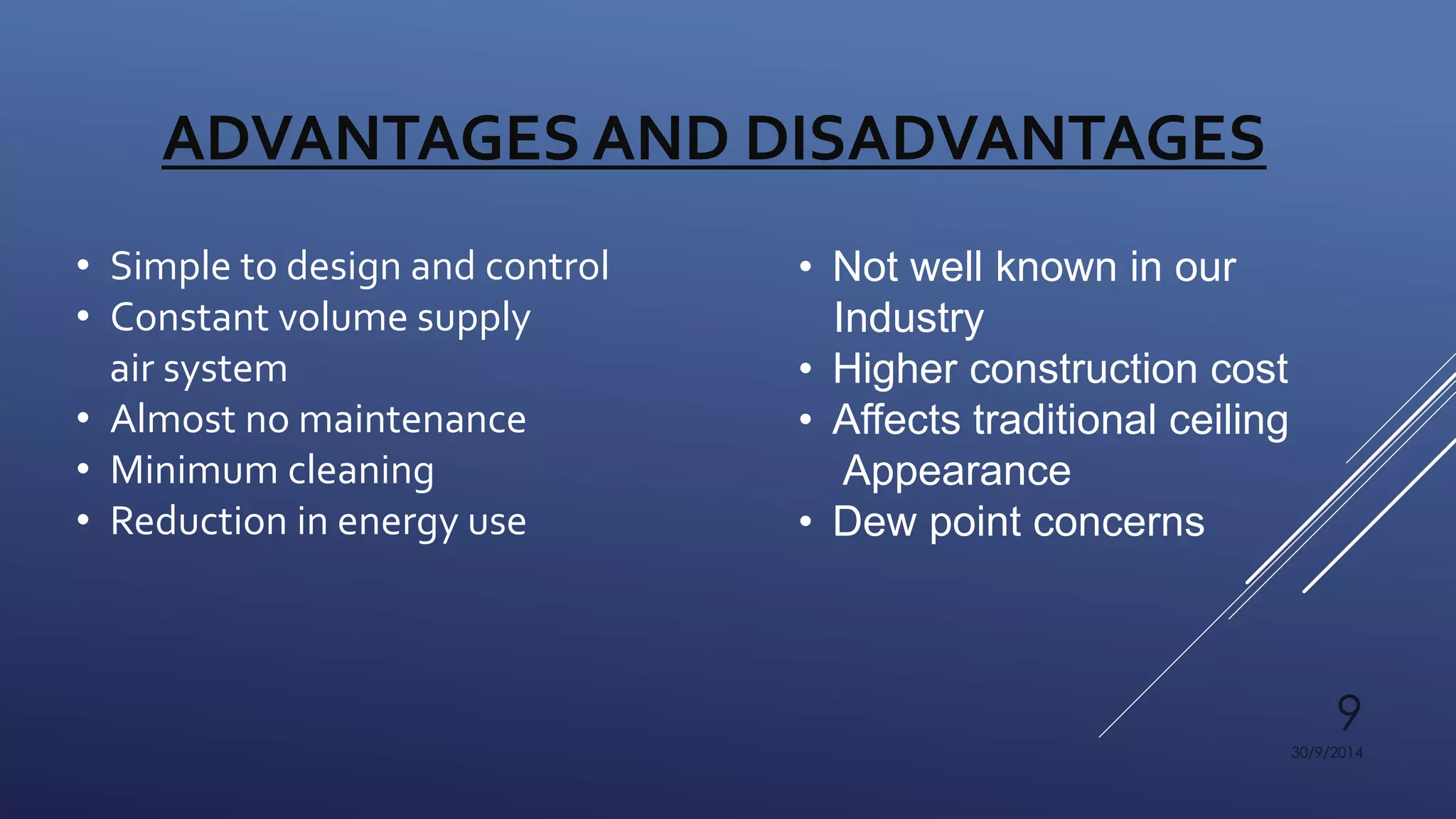 ADVANTAGES AND DISADVANTAGES

• Simple to design and control
• Constant volume supply air system
• Almost no maintenance
• Minimum cleaning
• Reduction in energy use

• Not well known in our Industry
• Higher construction cost
• Affects traditional ceiling Appearance
• Dew point concerns

9

30/9/2014